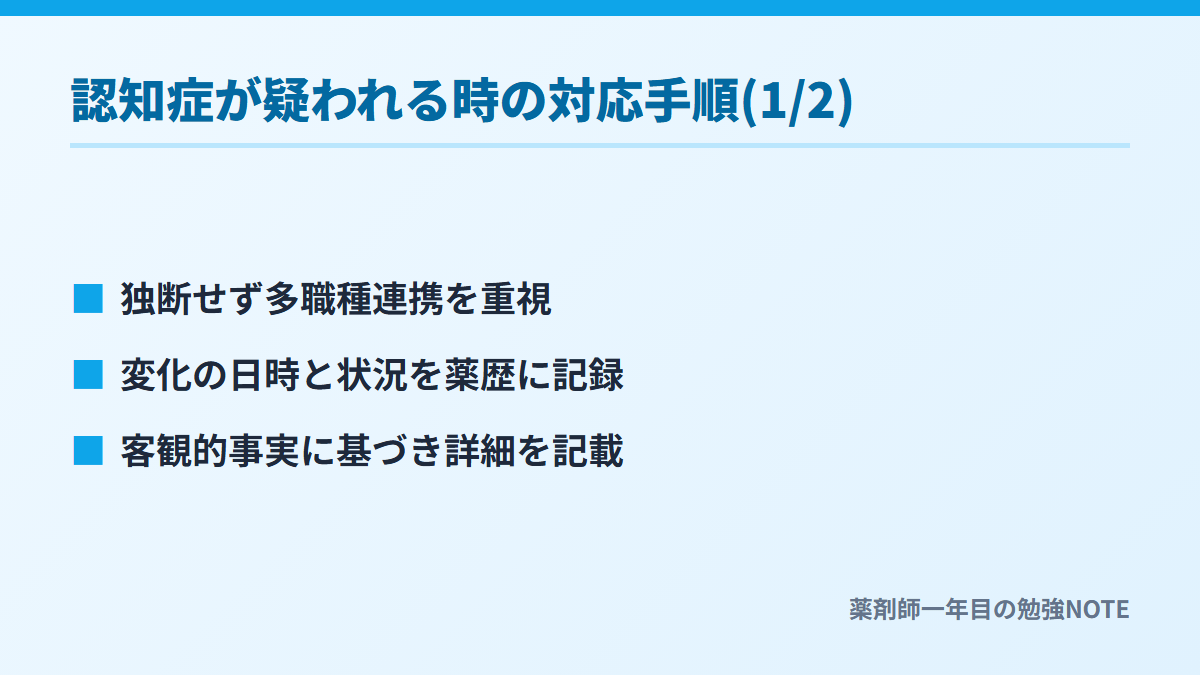 認知症が疑われる時の対応手順(1/2)

■ 独断せず多職種連携を重視

■ 変化の日時と状況を薬歴に記録

■ 客観的事実に基づき詳細を記載

薬剤師一年目の勉強NOTE